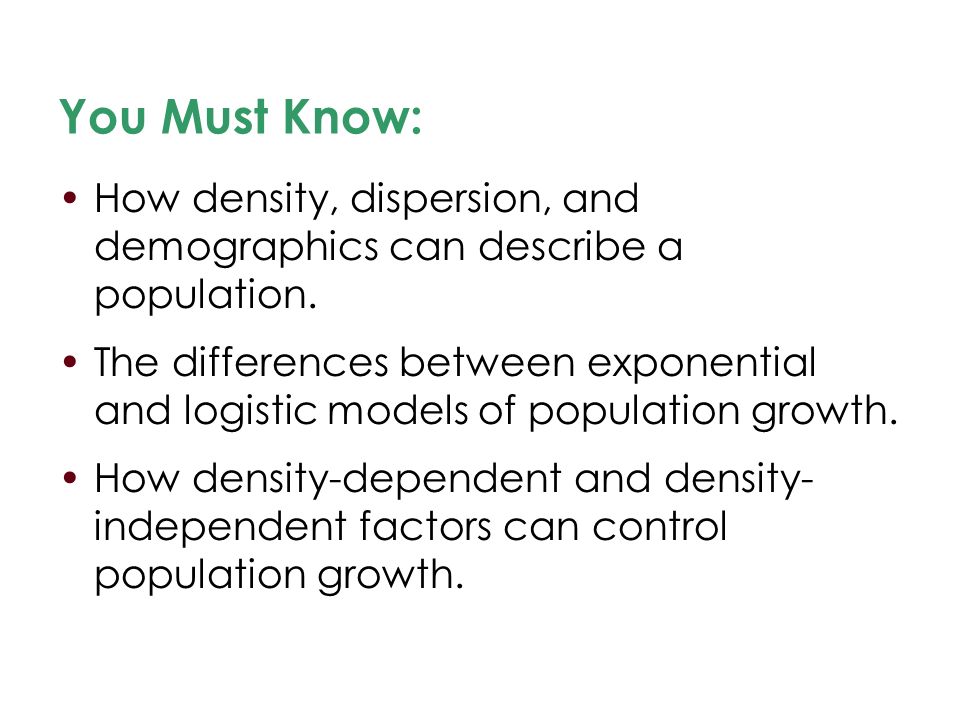 You Must Know:

• How density, dispersion, and demographics can describe a population.

• The differences between exponential and logistic models of population growth.

• How density-dependent and density-independent factors can control population growth.